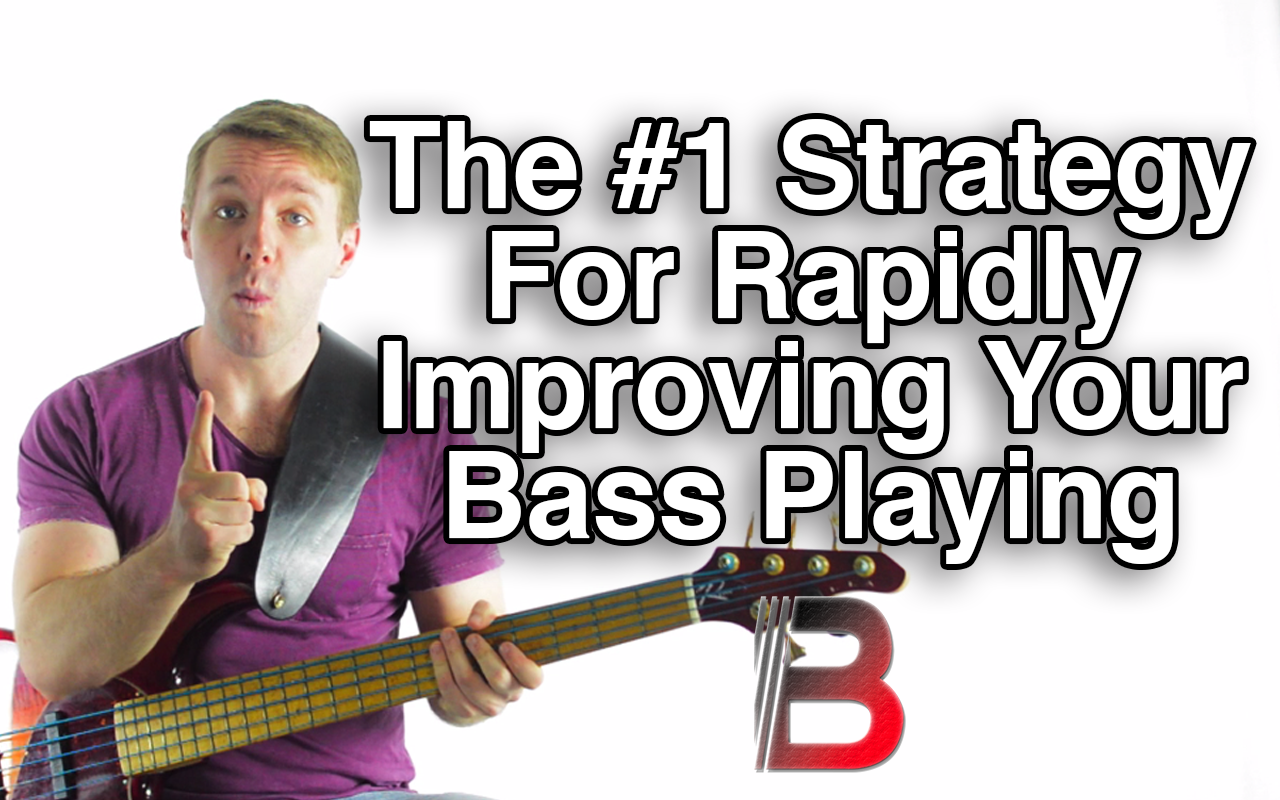 The #1 Strategy For Rapidly Improving Your Bass Playing

B